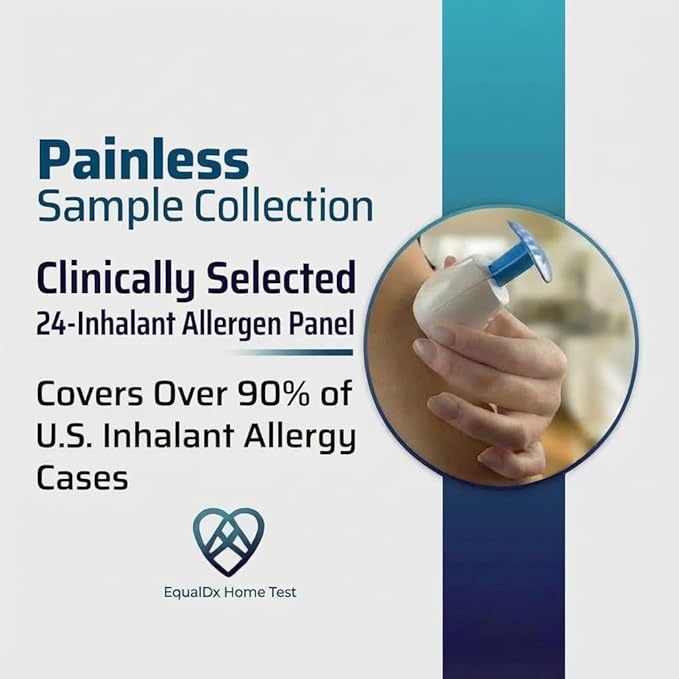 Painless
Sample Collection

Clinically Selected
24-Inhalant Allergen Panel

Covers Over 90% of U.S. Inhalant Allergy Cases

EqualDx Home Test